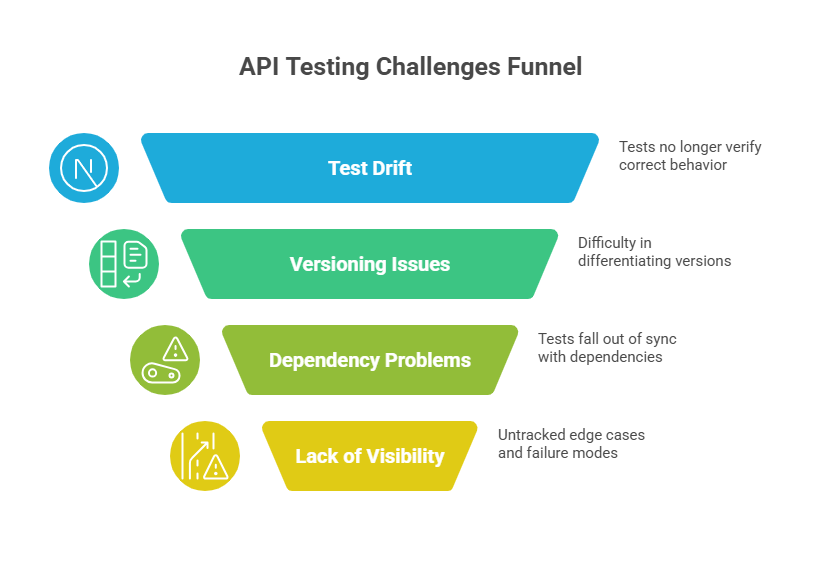 API Testing Challenges Funnel

Test Drift

Tests no longer verify correct behavior

Versioning Issues

Difficulty in differentiating versions

Dependency Problems

Tests fall out of sync with dependencies

Lack of Visibility

Untracked edge cases and failure modes